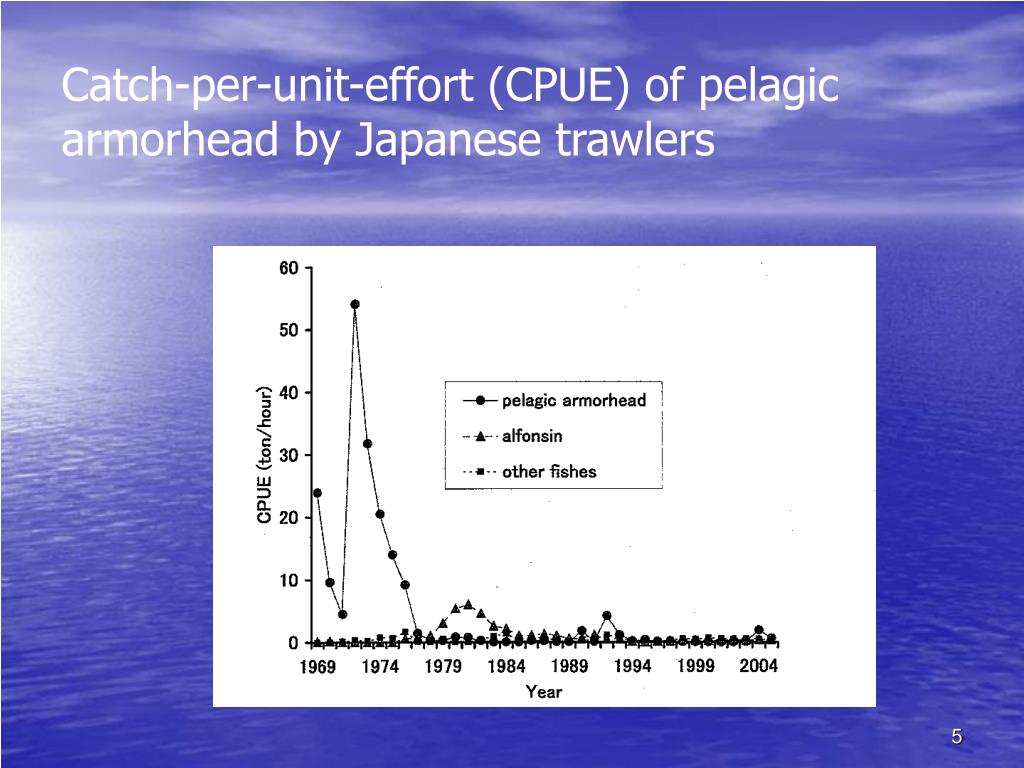 Catch-per-unit-effort (CPUE) of pelagic armorhead by Japanese trawlers

60
50
40
30
20
10
0
CPUE (ton/hour)
pelagic armorhead
alfonsin
other fishes
1969 1974 1979 1984 1989 1994 1999 2004
Year

5